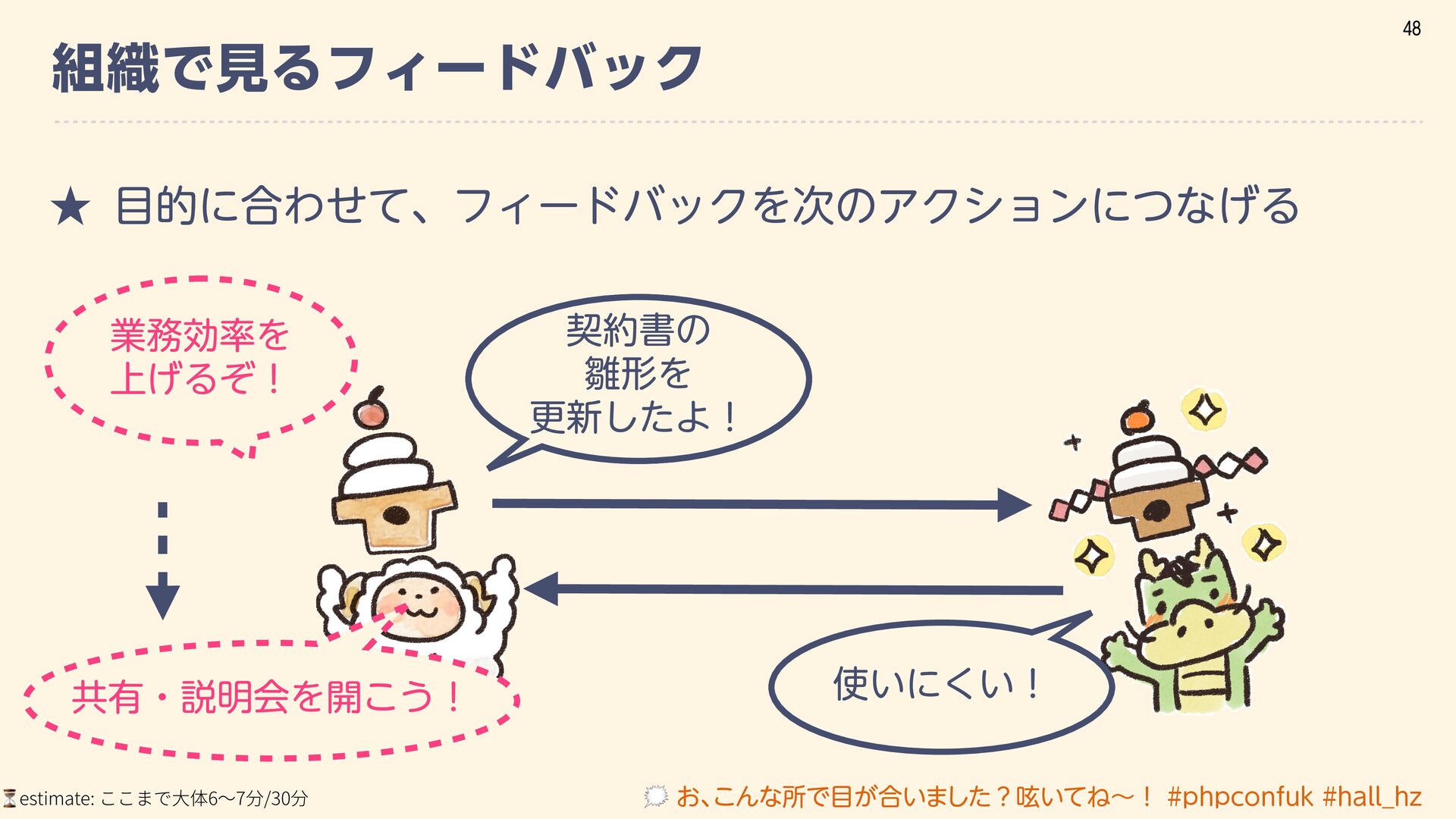 48

組織で見るフィードバック

★ 目的に合わせて、フィードバックを次のアクションにつなげる

業務効率を上げるぞ！

契約書の雛形を更新したよ！

共有・説明会を開こう！

使いにくい！

⏳estimate: ここまで大体6〜7分/30分

💭 お、こんな所で目が合いました？呟いてね〜！ #phpconfuk #hall_hz